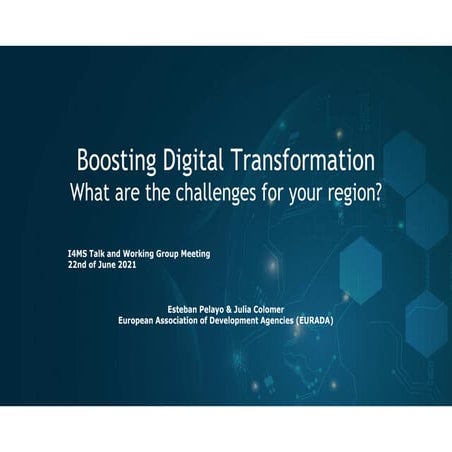 Boosting Digital Transformation
What are the challenges for your region?

I4MS Talk and Working Group Meeting
22nd of June 2021

Esteban Pelayo & Julia Colomer
European Association of Development Agencies (EURADA)